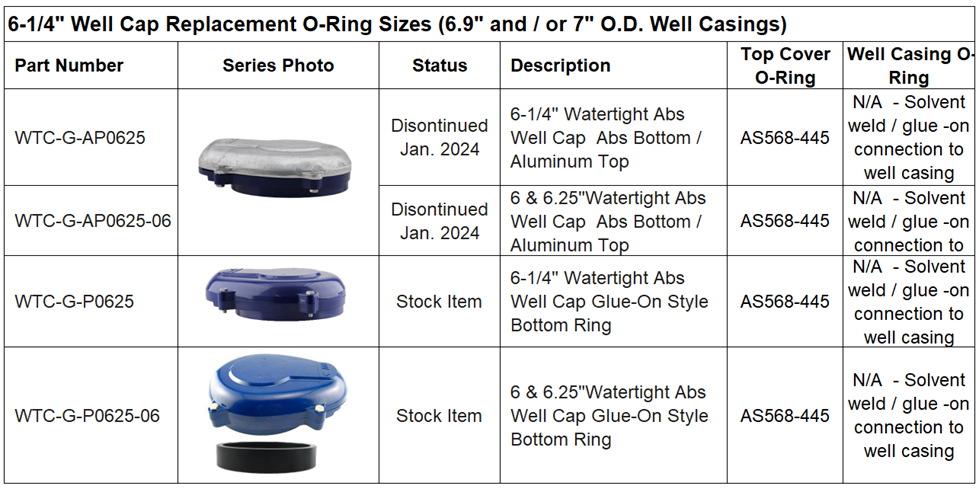 6-1/4" Well Cap Replacement O-Ring Sizes (6.9" and / or 7" O.D. Well Casings)

| Part Number | Series Photo | Status | Description | Top Cover O-Ring | Well Casing O-Ring |
|---|---|---|---|---|---|
| WTC-G-AP0625 | | Disontinued Jan. 2024 | 6-1/4" Watertight Abs Well Cap Abs Bottom / Aluminum Top | AS568-445 | N/A - Solvent weld / glue -on connection to well casing |
| WTC-G-AP0625-06 | | Disontinued Jan. 2024 | 6 & 6.25"Watertight Abs Well Cap Abs Bottom / Aluminum Top | AS568-445 | N/A - Solvent weld / glue -on connection to |
| WTC-G-P0625 | | Stock Item | 6-1/4" Watertight Abs Well Cap Glue-On Style Bottom Ring | AS568-445 | N/A - Solvent weld / glue -on connection to well casing |
| WTC-G-P0625-06 | | Stock Item | 6 & 6.25"Watertight Abs Well Cap Glue-On Style Bottom Ring | AS568-445 | N/A - Solvent weld / glue -on connection to well casing |